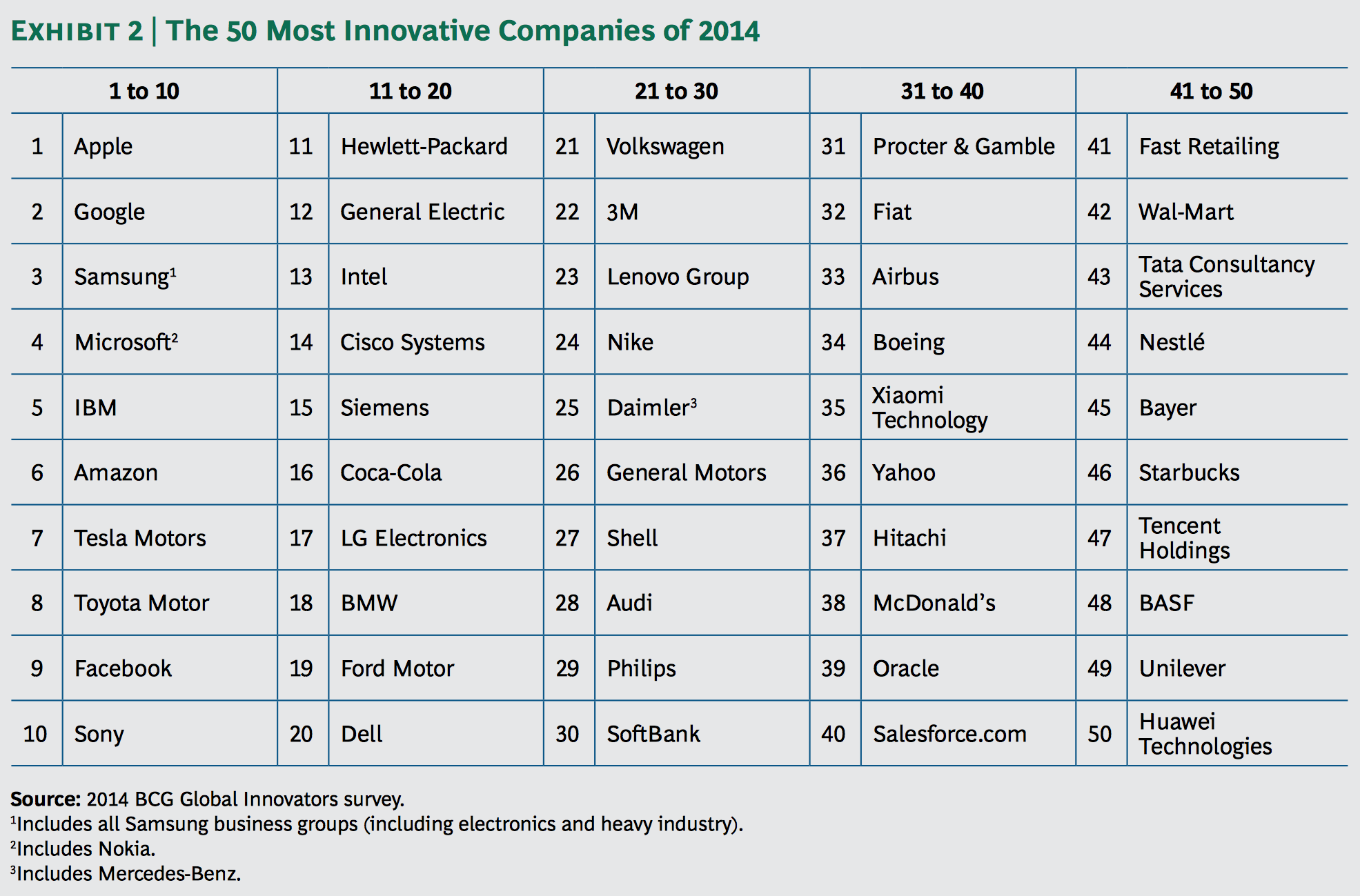 EXHIBIT 2 | The 50 Most Innovative Companies of 2014

| 1 to 10 | | 11 to 20 | | 21 to 30 | | 31 to 40 | | 41 to 50 | |
|---|---|---|---|---|---|---|---|---|---|
| 1 | Apple | 11 | Hewlett-Packard | 21 | Volkswagen | 31 | Procter & Gamble | 41 | Fast Retailing |
| 2 | Google | 12 | General Electric | 22 | 3M | 32 | Fiat | 42 | Wal-Mart |
| 3 | Samsung$^1$ | 13 | Intel | 23 | Lenovo Group | 33 | Airbus | 43 | Tata Consultancy Services |
| 4 | Microsoft$^2$ | 14 | Cisco Systems | 24 | Nike | 34 | Boeing | 44 | Nestlé |
| 5 | IBM | 15 | Siemens | 25 | Daimler$^3$ | 35 | Xiaomi Technology | 45 | Bayer |
| 6 | Amazon | 16 | Coca-Cola | 26 | General Motors | 36 | Yahoo | 46 | Starbucks |
| 7 | Tesla Motors | 17 | LG Electronics | 27 | Shell | 37 | Hitachi | 47 | Tencent Holdings |
| 8 | Toyota Motor | 18 | BMW | 28 | Audi | 38 | McDonald's | 48 | BASF |
| 9 | Facebook | 19 | Ford Motor | 29 | Philips | 39 | Oracle | 49 | Unilever |
| 10 | Sony | 20 | Dell | 30 | SoftBank | 40 | Salesforce.com | 50 | Huawei Technologies |

Source: 2014 BCG Global Innovators survey.
$^1$Includes all Samsung business groups (including electronics and heavy industry).
$^2$Includes Nokia.
$^3$Includes Mercedes-Benz.